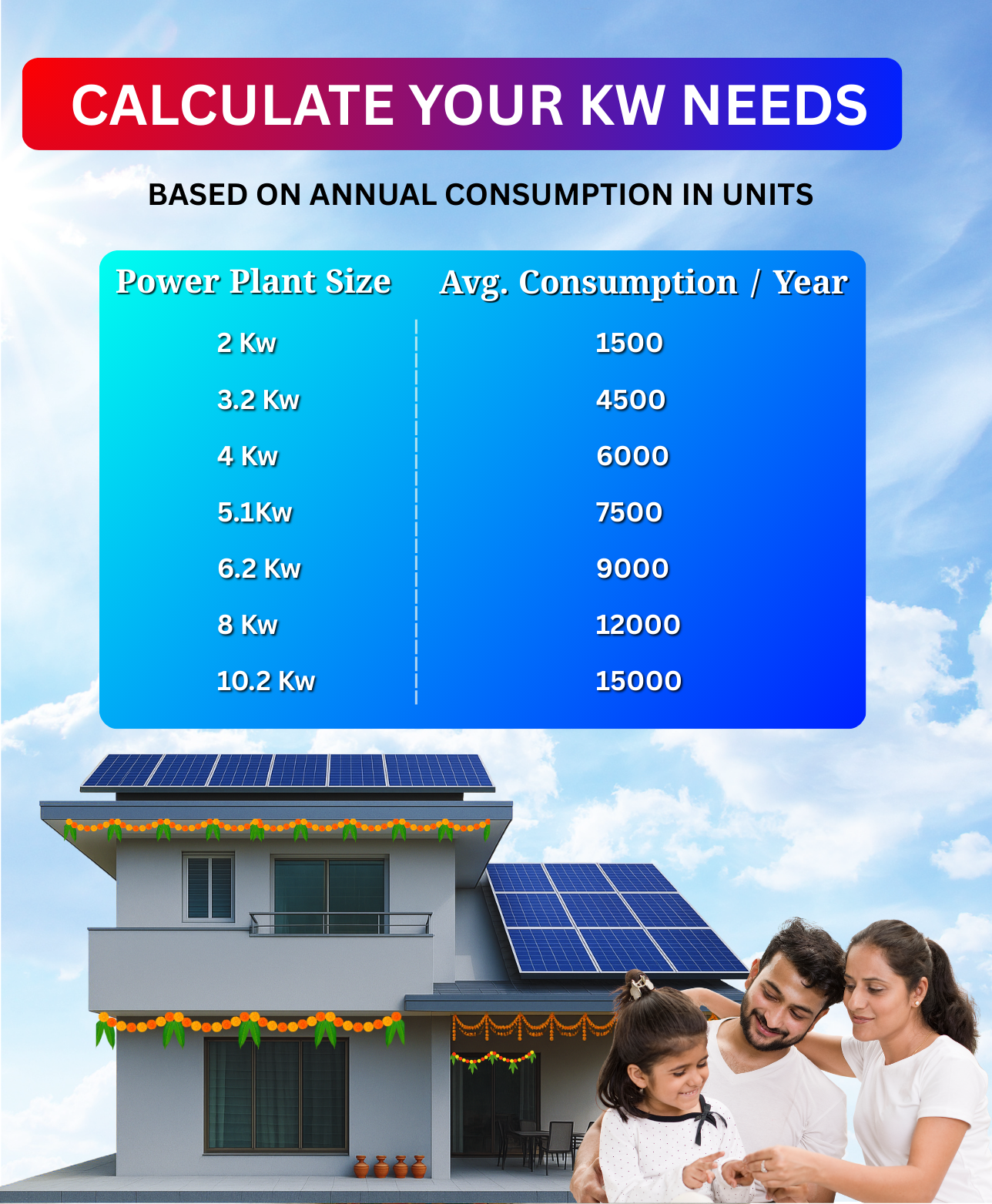 CALCULATE YOUR KW NEEDS

BASED ON ANNUAL CONSUMPTION IN UNITS

| Power Plant Size | Avg. Consumption / Year |
|---|---|
| 2 Kw | 1500 |
| 3.2 Kw | 4500 |
| 4 Kw | 6000 |
| 5.1Kw | 7500 |
| 6.2 Kw | 9000 |
| 8 Kw | 12000 |
| 10.2 Kw | 15000 |